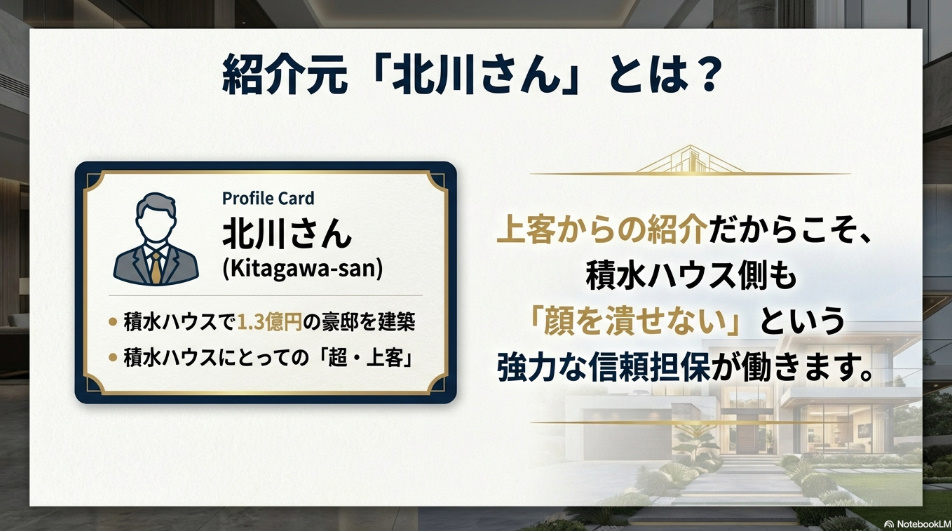 紹介元「北川さん」とは？

Profile Card
北川さん
(Kitagawa-san)

• 積水ハウスで1.3億円の豪邸を建築
• 積水ハウスにとっての「超・上客」

上客からの紹介だからこそ、積水ハウス側も「顔を潰せない」という強力な信頼担保が働きます。

NotebookLM